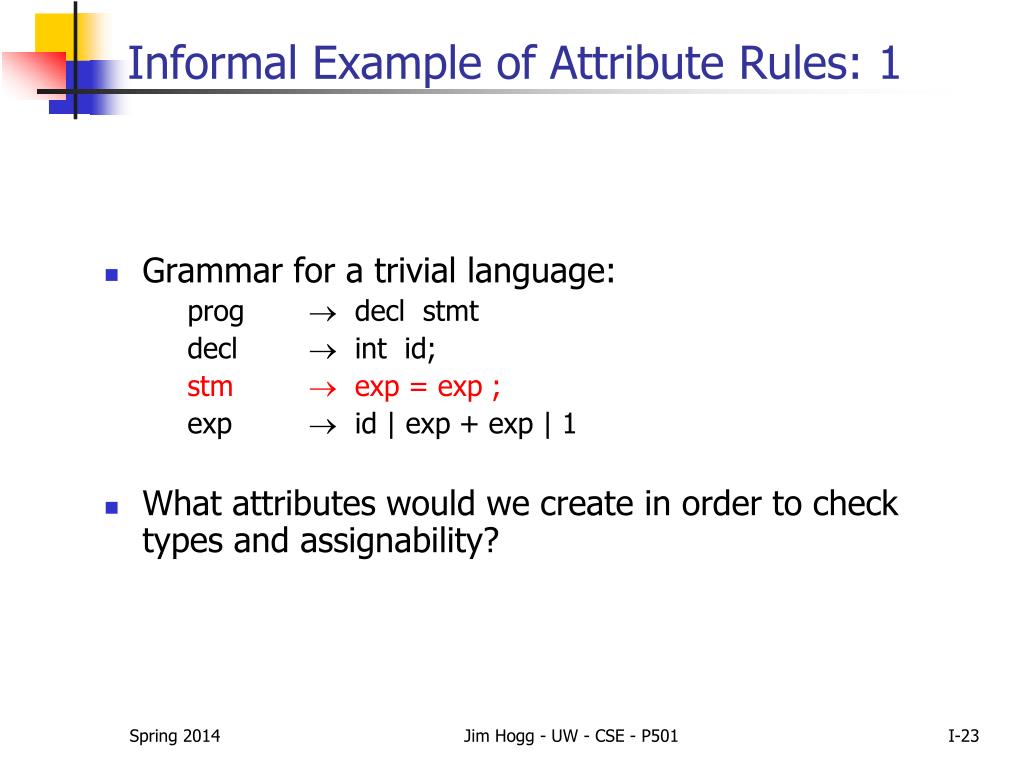 Informal Example of Attribute Rules: 1

Grammar for a trivial language:
prog $\rightarrow$ decl stmt
decl $\rightarrow$ int id;
stm $\rightarrow$ exp = exp ;
exp $\rightarrow$ id | exp + exp | 1

What attributes would we create in order to check types and assignability?

Spring 2014

Jim Hogg - UW - CSE - P501

I-23